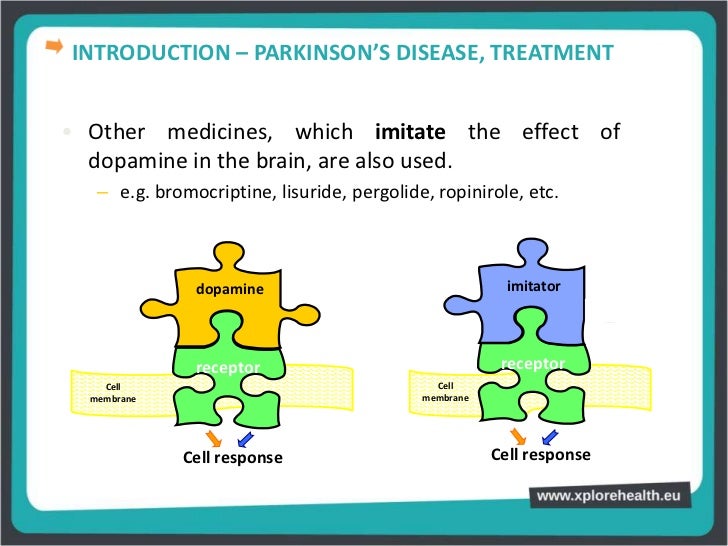 INTRODUCTION – PARKINSON'S DISEASE, TREATMENT

• Other medicines, which **imitate** the effect of dopamine in the brain, are also used.

– e.g. bromocriptine, lisuride, pergolide, ropinirole, etc.

dopamine

receptor

Cell membrane

Cell response

imitator

receptor

Cell membrane

Cell response

www.xplorehealth.eu